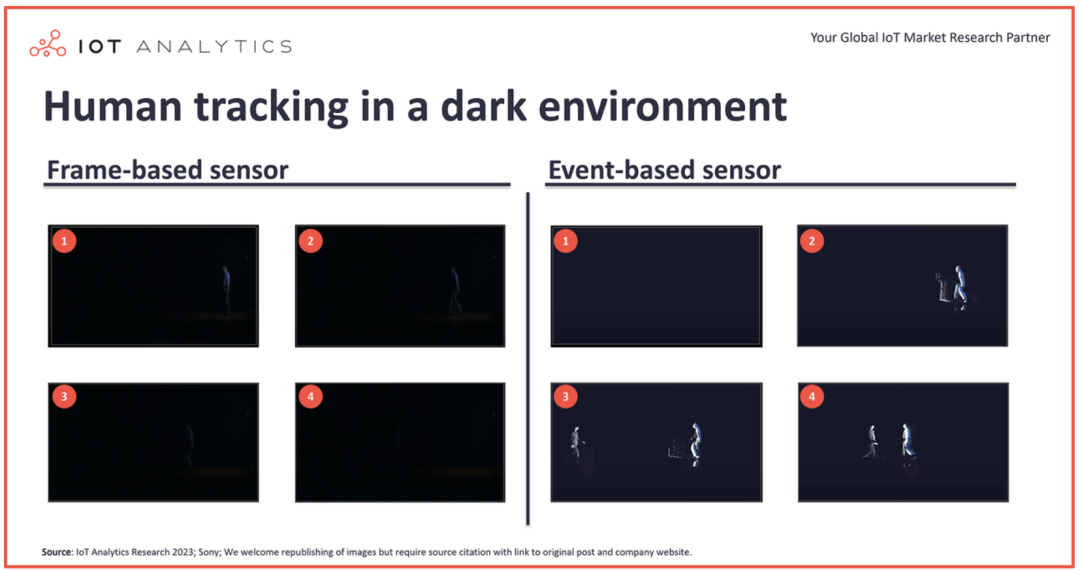 IOT ANALYTICS

Your Global IoT Market Research Partner

Human tracking in a dark environment

Frame-based sensor

1

2

3

4

Event-based sensor

1

2

3

4

Source: IoT Analytics Research 2023; Sony; We welcome republishing of images but require source citation with link to original post and company website.